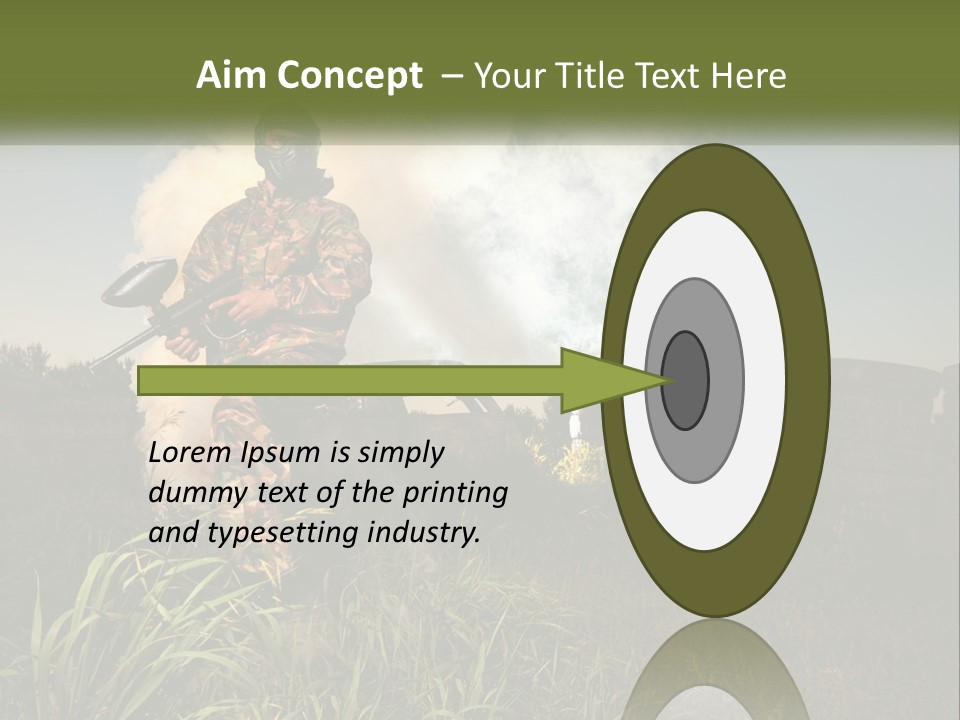 Aim Concept – Your Title Text Here

Lorem Ipsum is simply dummy text of the printing and typesetting industry.